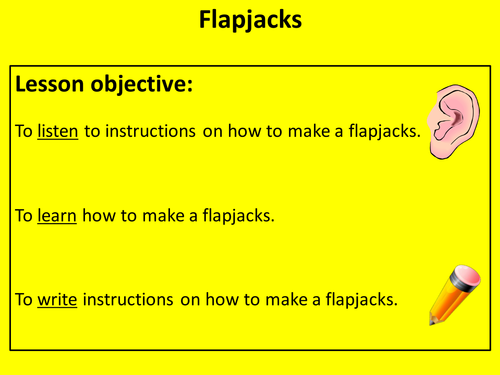 Flapjacks

Lesson objective:

To listen to instructions on how to make a flapjacks.

To learn how to make a flapjacks.

To write instructions on how to make a flapjacks.